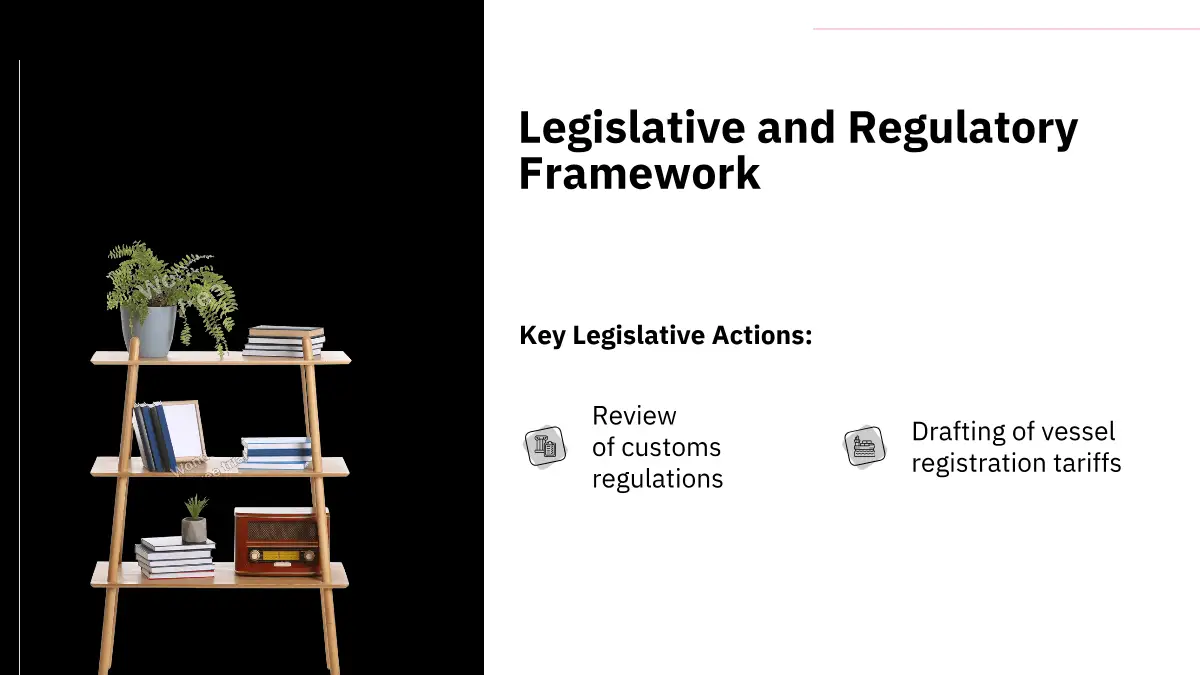 Legislative and Regulatory Framework

Key Legislative Actions:

Review of customs regulations

Drafting of vessel registration tariffs